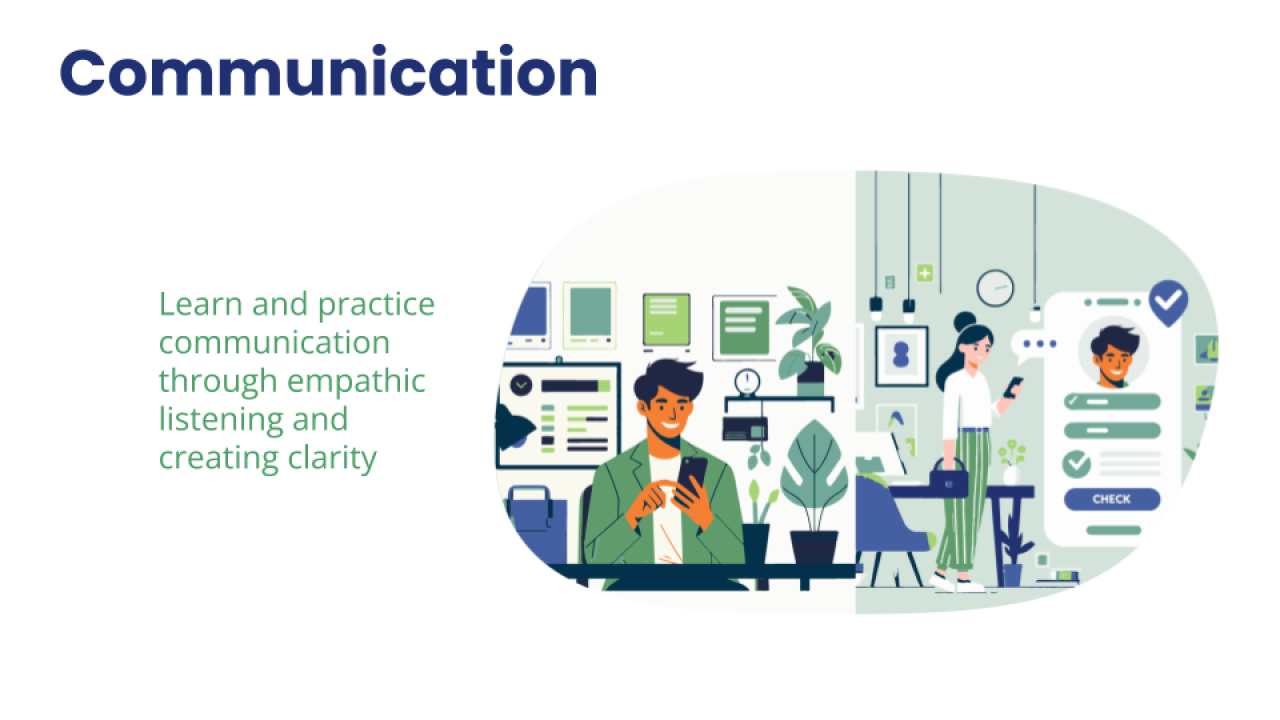 Communication

Learn and practice communication through empathic listening and creating clarity

CHECK